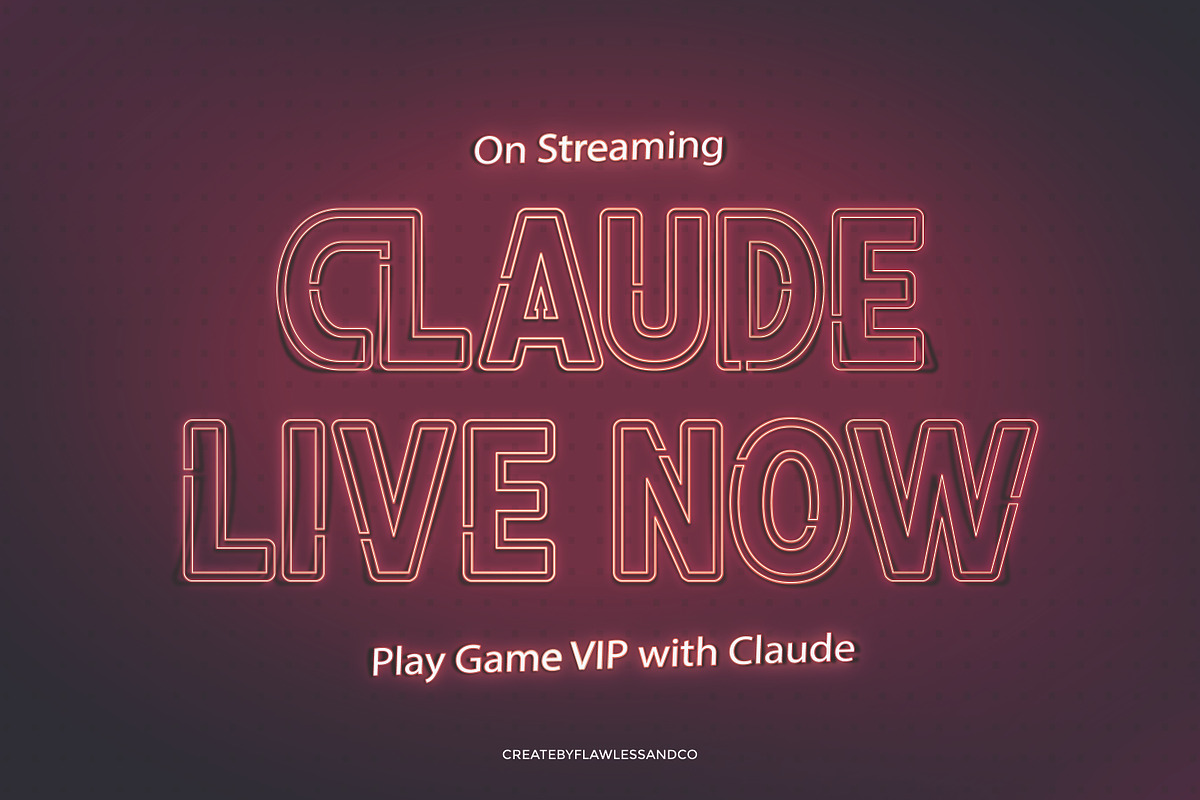 On Streaming

CLAUDE
LIVE NOW

Play Game VIP with Claude

CREATEBYFLAWLESSANDCO